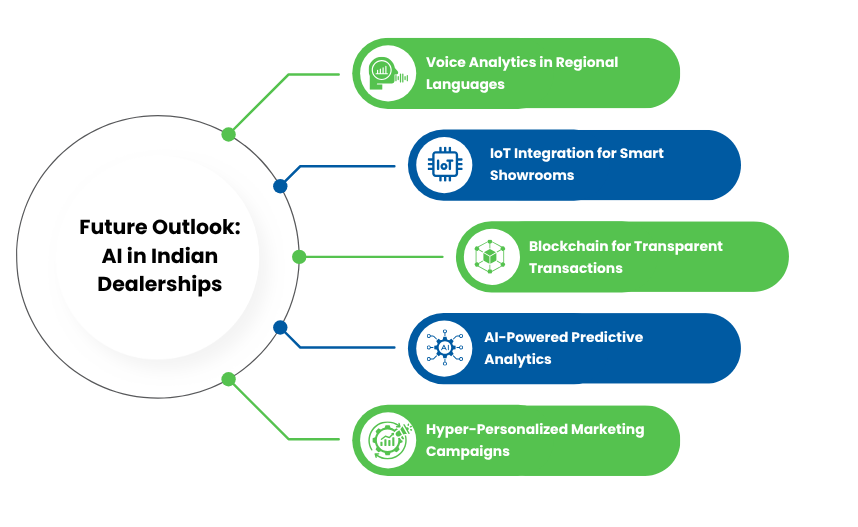 Future Outlook: AI in Indian Dealerships

Voice Analytics in Regional Languages

IoT

IoT Integration for Smart Showrooms

Blockchain for Transparent Transactions

AI

AI-Powered Predictive Analytics

Hyper-Personalized Marketing Campaigns